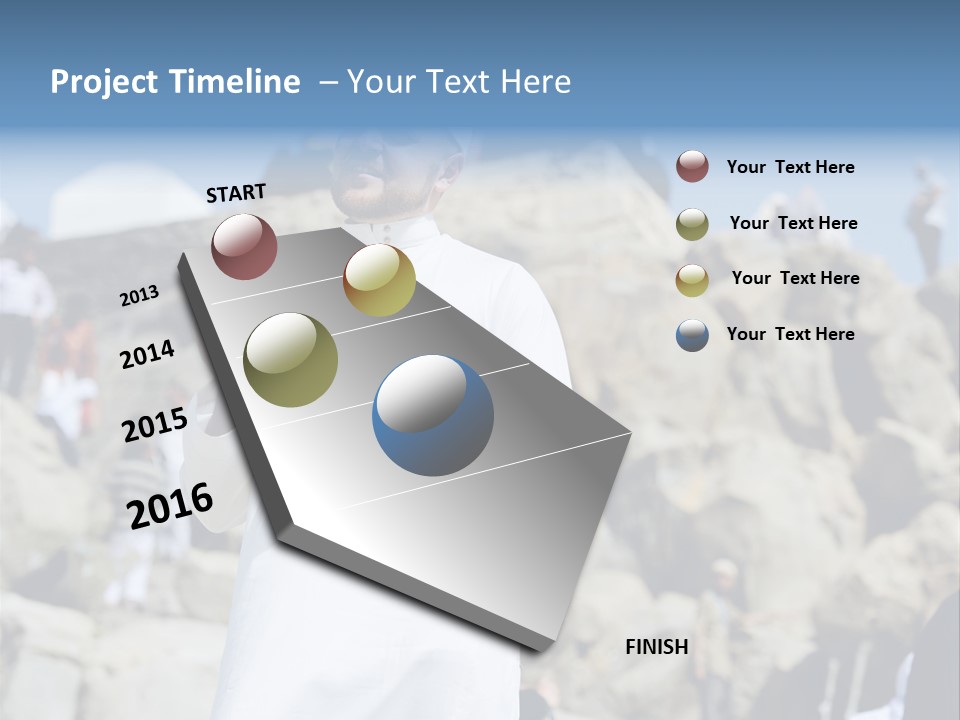 Project Timeline – Your Text Here

START

2013

2014

2015

2016

FINISH

Your Text Here

Your Text Here

Your Text Here

Your Text Here